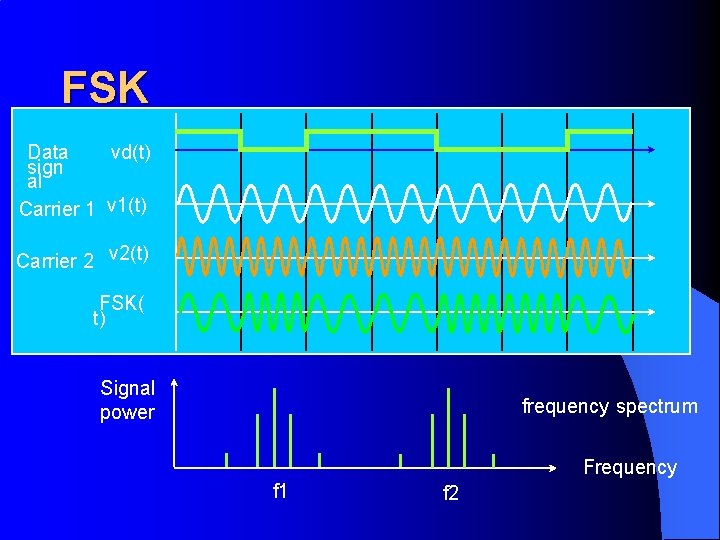 FSK

Data signal

vd(t)

Carrier 1

v1(t)

Carrier 2

v2(t)

FSK(t)

Signal power

frequency spectrum

Frequency

f1

f2